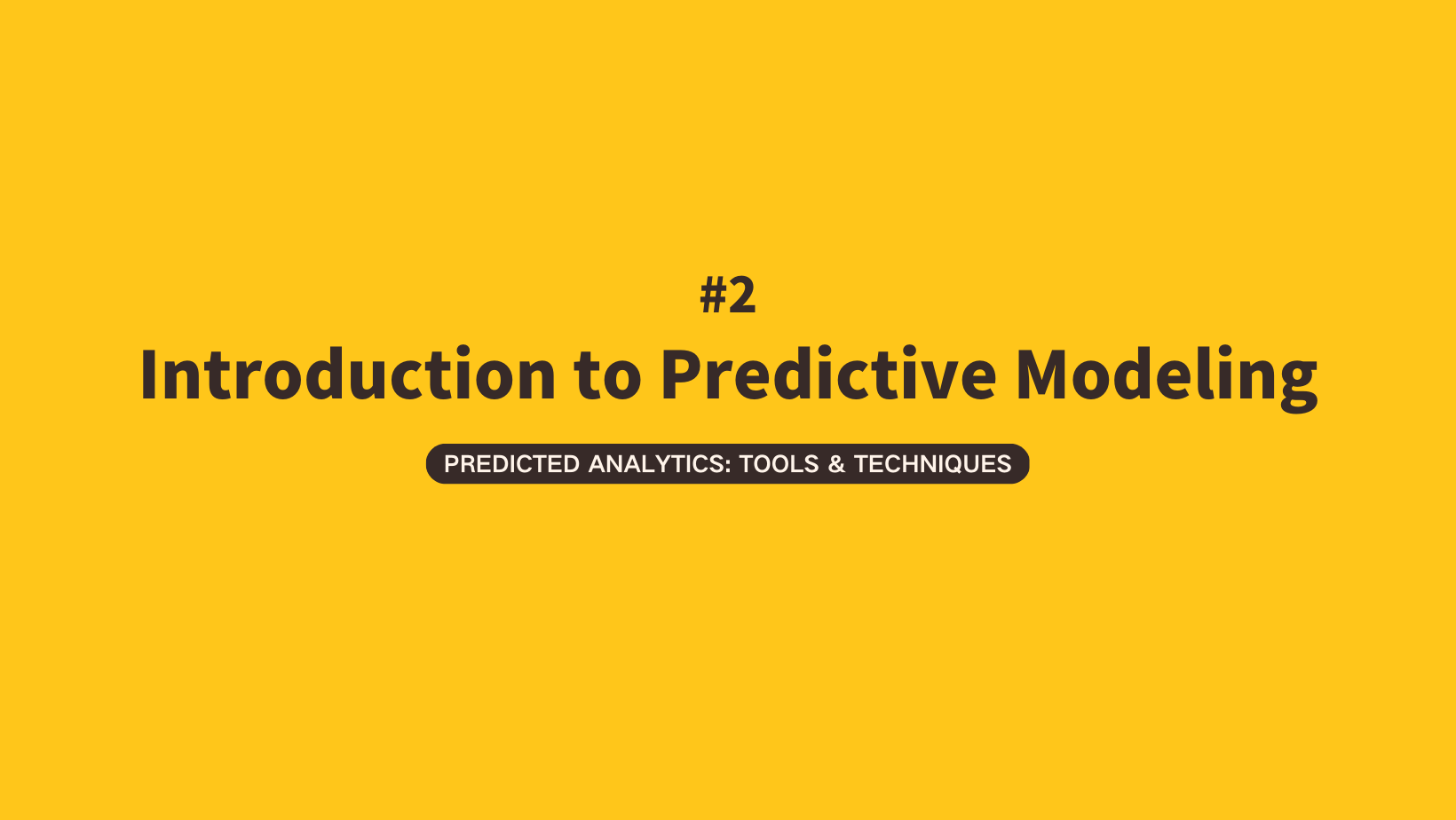 #2
Introduction to Predictive Modeling

PREDICTED ANALYTICS: TOOLS & TECHNIQUES